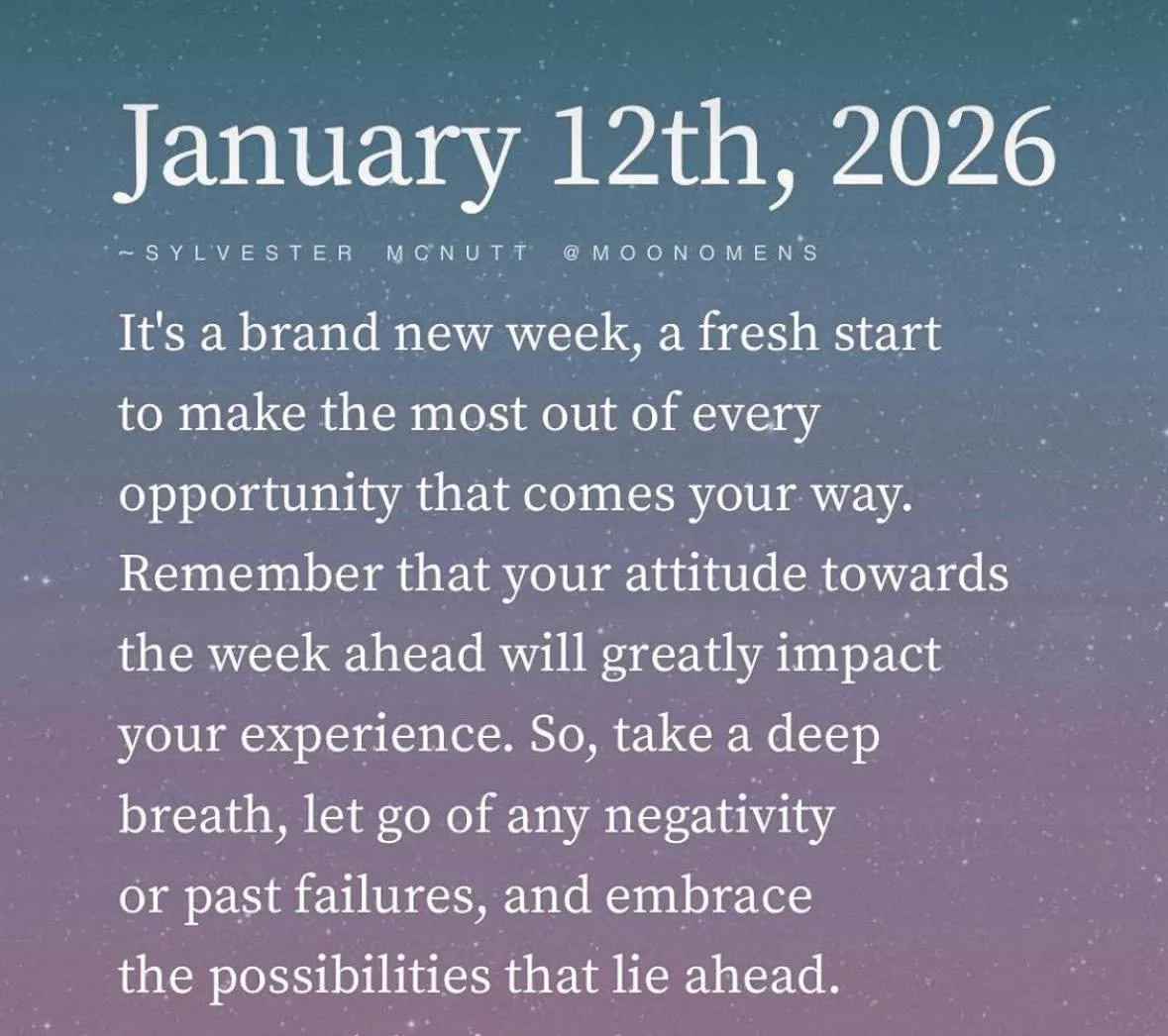 January 12th, 2026

~SYLVESTER MCNUTT @MOONOMENS

It's a brand new week, a fresh start to make the most out of every opportunity that comes your way. Remember that your attitude towards the week ahead will greatly impact your experience. So, take a deep breath, let go of any negativity or past failures, and embrace the possibilities that lie ahead.